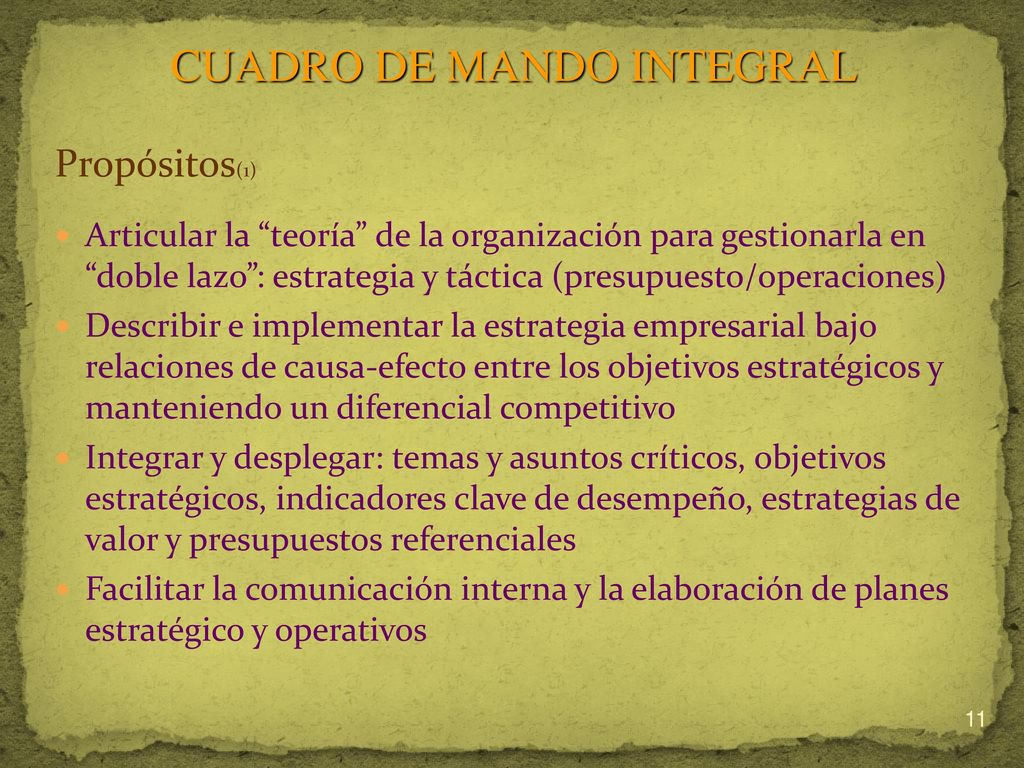 CUADRO DE MANDO INTEGRAL

Propósitos(1)

Articular la “teoría” de la organización para gestionarla en “doble lazo”: estrategia y táctica (presupuesto/operaciones)

Describir e implementar la estrategia empresarial bajo relaciones de causa-efecto entre los objetivos estratégicos y manteniendo un diferencial competitivo

Integrar y desplegar: temas y asuntos críticos, objetivos estratégicos, indicadores clave de desempeño, estrategias de valor y presupuestos referenciales

Facilitar la comunicación interna y la elaboración de planes estratégico y operativos

11